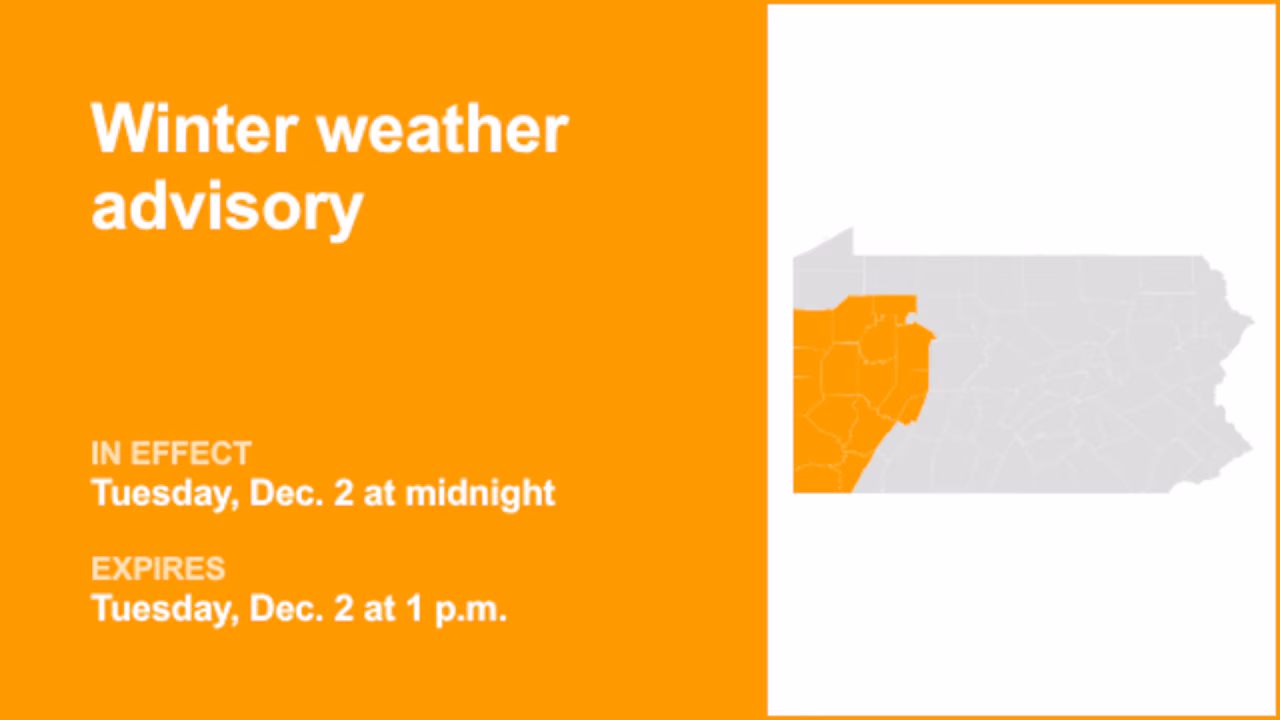 Winter weather advisory

IN EFFECT
Tuesday, Dec. 2 at midnight

EXPIRES
Tuesday, Dec. 2 at 1 p.m.